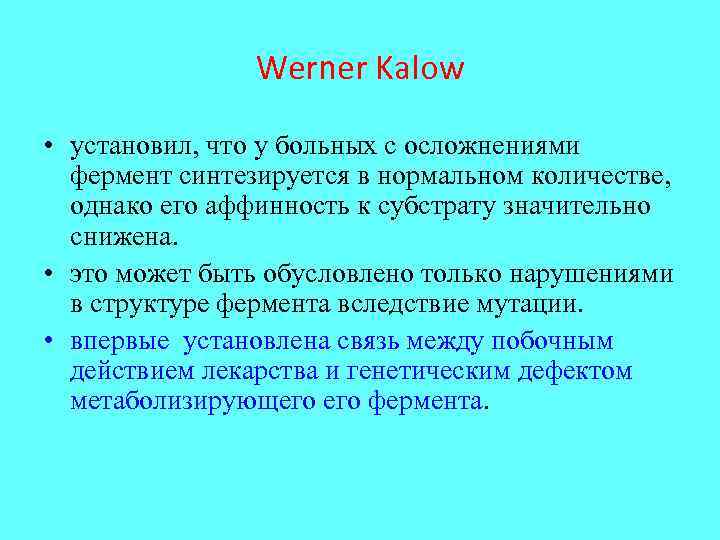 Werner Kalow

• установил, что у больных с осложнениями фермент синтезируется в нормальном количестве, однако его аффинность к субстрату значительно снижена.

• это может быть обусловлено только нарушениями в структуре фермента вследствие мутации.

• впервые установлена связь между побочным действием лекарства и генетическим дефектом метаболизирующего его фермента.